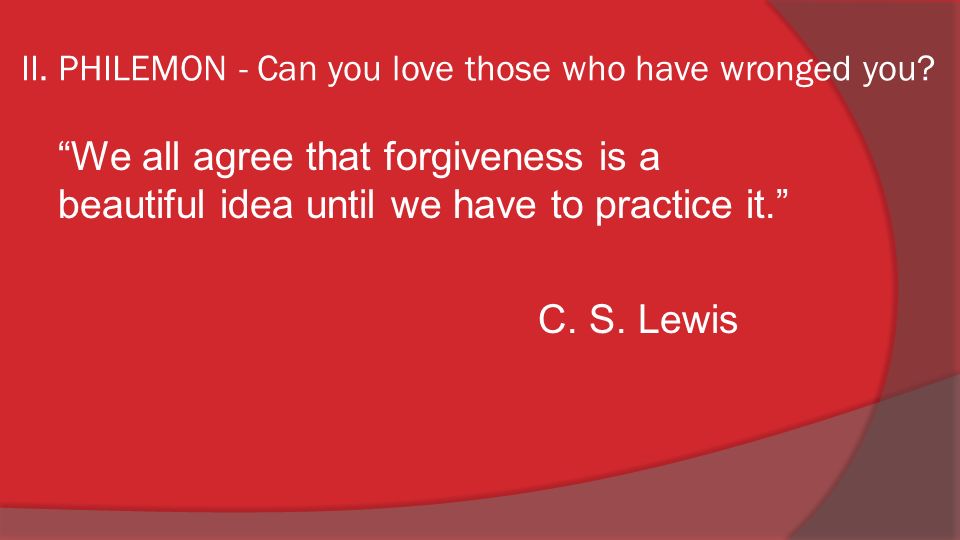 II. PHILEMON - Can you love those who have wronged you?

“We all agree that forgiveness is a beautiful idea until we have to practice it.”

C. S. Lewis